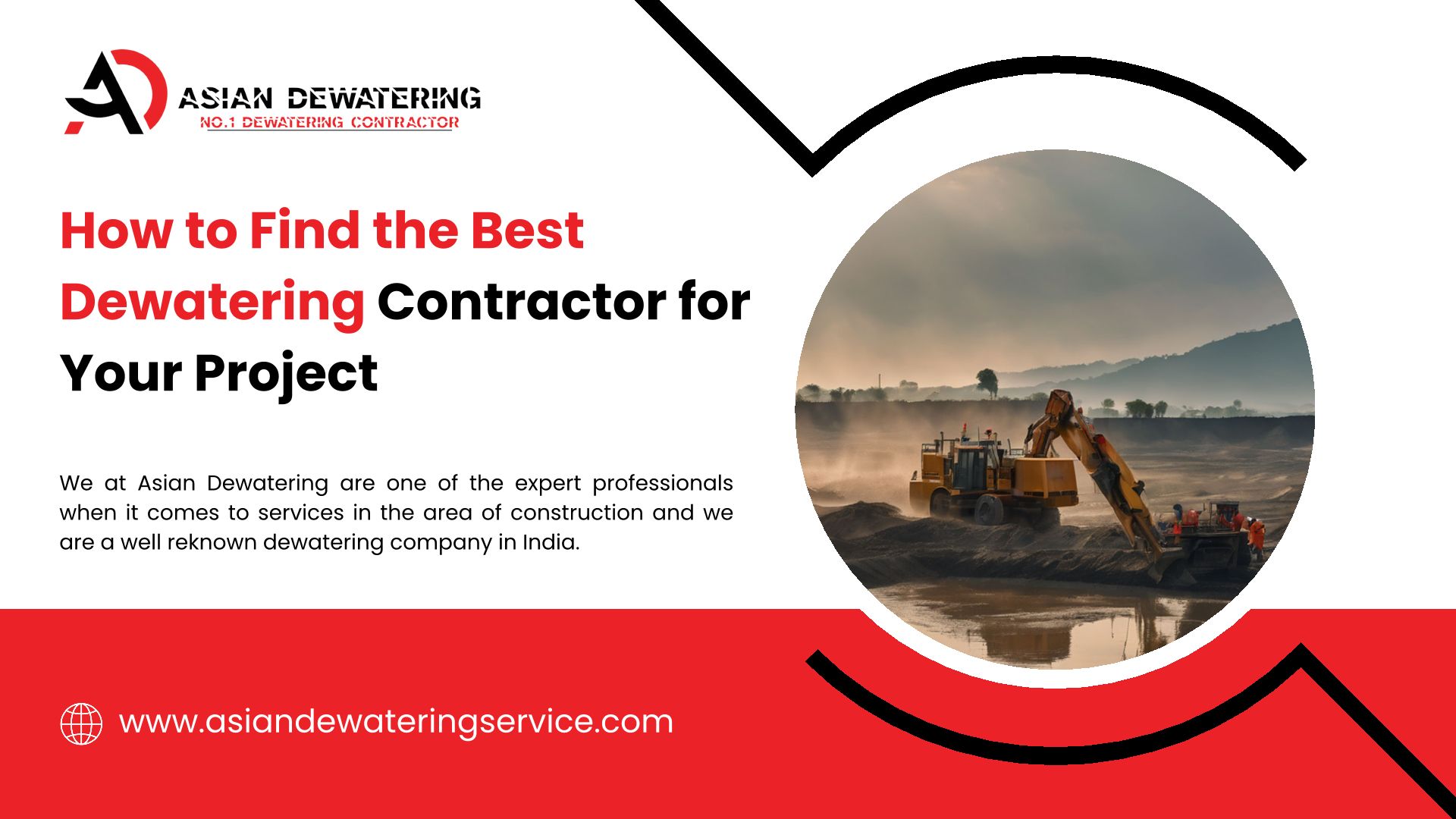 ASIAN DEWATERING
NO.1 DEWATERING CONTRACTOR

How to Find the Best Dewatering Contractor for Your Project

We at Asian Dewatering are one of the expert professionals when it comes to services in the area of construction and we are a well reknown dewatering company in India.

www.asiandewateringservice.com